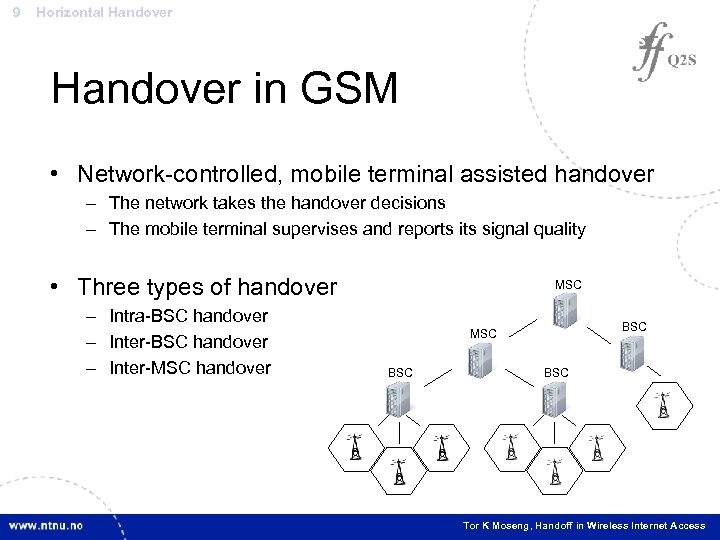 9 Horizontal Handover

Q2S

Handover in GSM

• Network-controlled, mobile terminal assisted handover
– The network takes the handover decisions
– The mobile terminal supervises and reports its signal quality

• Three types of handover
– Intra-BSC handover
– Inter-BSC handover
– Inter-MSC handover

MSC
MSC
BSC
BSC
BSC

www.ntnu.no

Tor K Moseng, Handoff in Wireless Internet Access